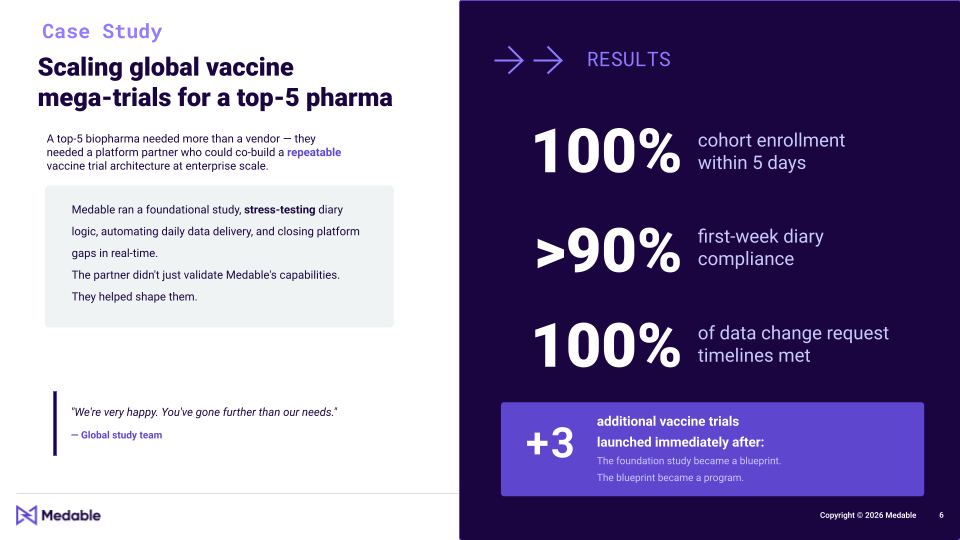 Case Study

Scaling global vaccine mega-trials for a top-5 pharma

A top-5 biopharma needed more than a vendor — they needed a platform partner who could co-build a repeatable vaccine trial architecture at enterprise scale.

Medable ran a foundational study, stress-testing diary logic, automating daily data delivery, and closing platform gaps in real-time.
The partner didn't just validate Medable's capabilities. They helped shape them.

"We're very happy. You've gone further than our needs."
— Global study team

Medable

RESULTS

100% cohort enrollment within 5 days

>90% first-week diary compliance

100% of data change request timelines met

+3 additional vaccine trials launched immediately after:
The foundation study became a blueprint.
The blueprint became a program.

Copyright © 2026 Medable 6